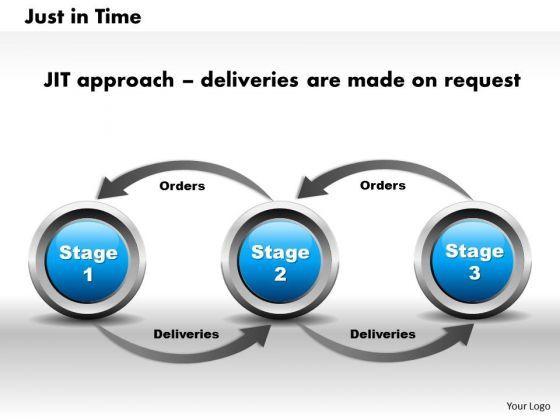 Just in Time

JIT approach – deliveries are made on request

Orders

Orders

Stage 1

Stage 2

Stage 3

Deliveries

Deliveries

Your Logo